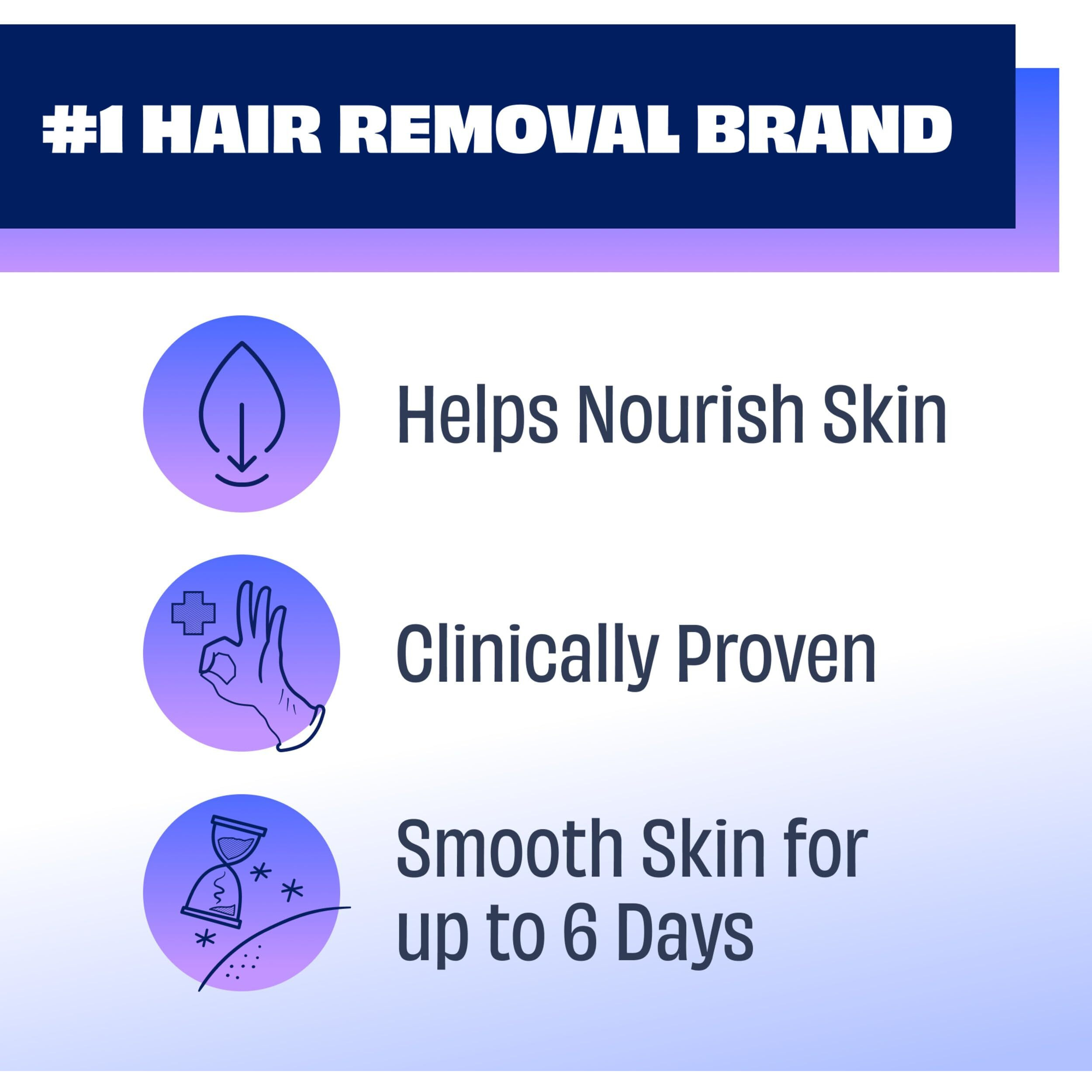 #1 HAIR REMOVAL BRAND

Helps Nourish Skin

Clinically Proven

Smooth Skin for up to 6 Days